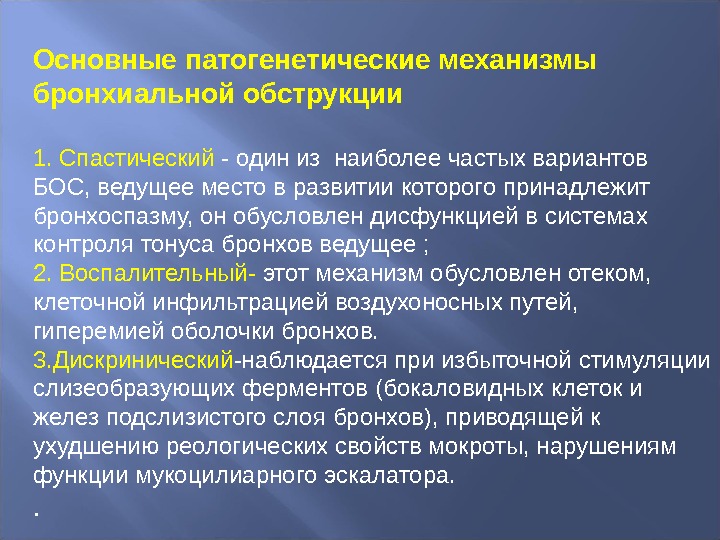 Основные патогенетические механизмы бронхиальной обструкции

1. Спастический - один из  наиболее частых вариантов БОС, ведущее место в развитии которого принадлежит бронхоспазму, он обусловлен дисфункцией в системах контроля тонуса бронхов ведущее ;
2. Воспалительный- этот механизм обусловлен отеком, клеточной инфильтрацией воздухоносных путей, гиперемией оболочки бронхов.
3.Дискринический-наблюдается при избыточной стимуляции слизеобразующих ферментов (бокаловидных клеток и желез подслизистого слоя бронхов), приводящей к ухудшению реологических свойств мокроты, нарушениям функции мукоцилиарного эскалатора.
.